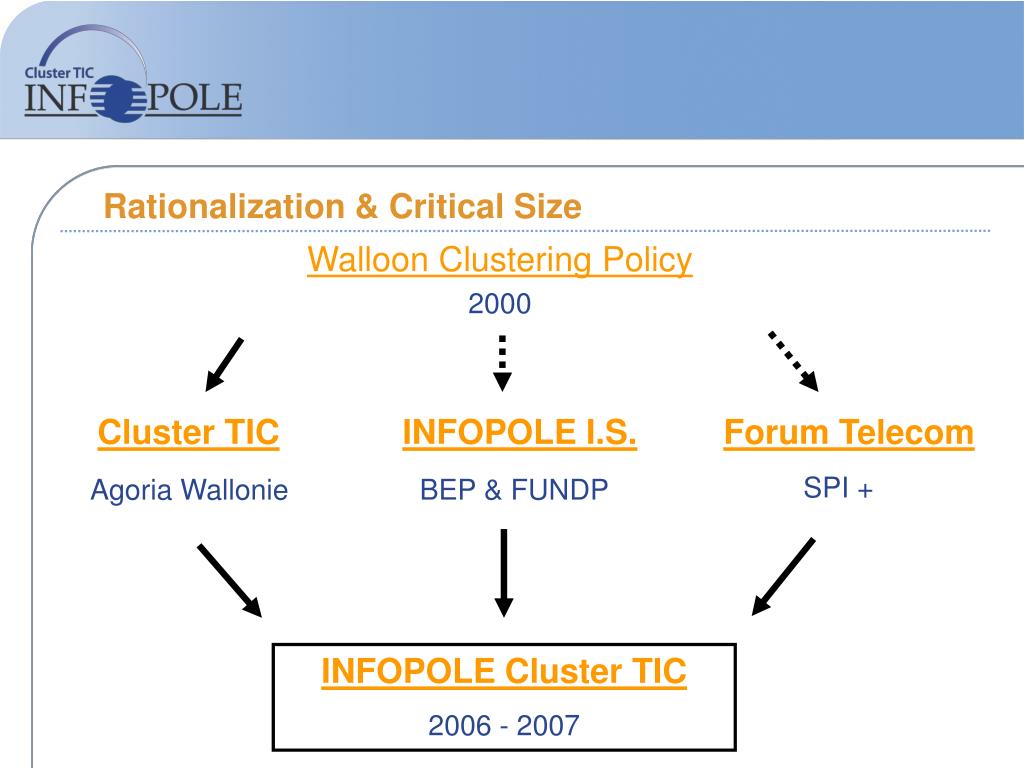 Cluster TIC
INFOPOLE

Rationalization & Critical Size

Walloon Clustering Policy

2000

Cluster TIC

Agoria Wallonie

INFOPOLE I.S.

BEP & FUNDP

Forum Telecom

SPI +

INFOPOLE Cluster TIC

2006 - 2007